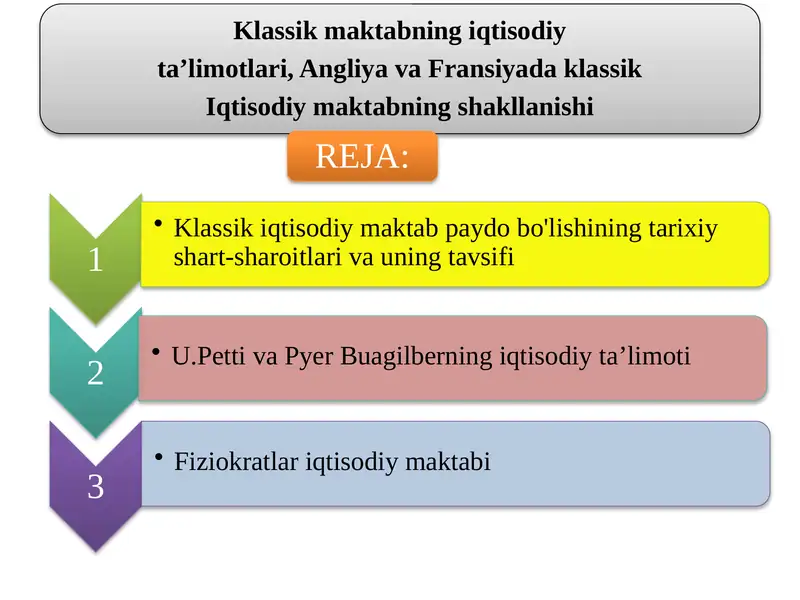 Klassik maktabning iqtisodiy ta’limotlari, Angliya va Fransiyada klassik Iqtisodiy maktabning shakllanishi

REJA:

1

• Klassik iqtisodiy maktab paydo bo'lishining tarixiy shart-sharoitlari va uning tavsifi

2

• U.Petti va Pyer Buagilberning iqtisodiy ta’limoti

3

• Fiziokratlar iqtisodiy maktabi